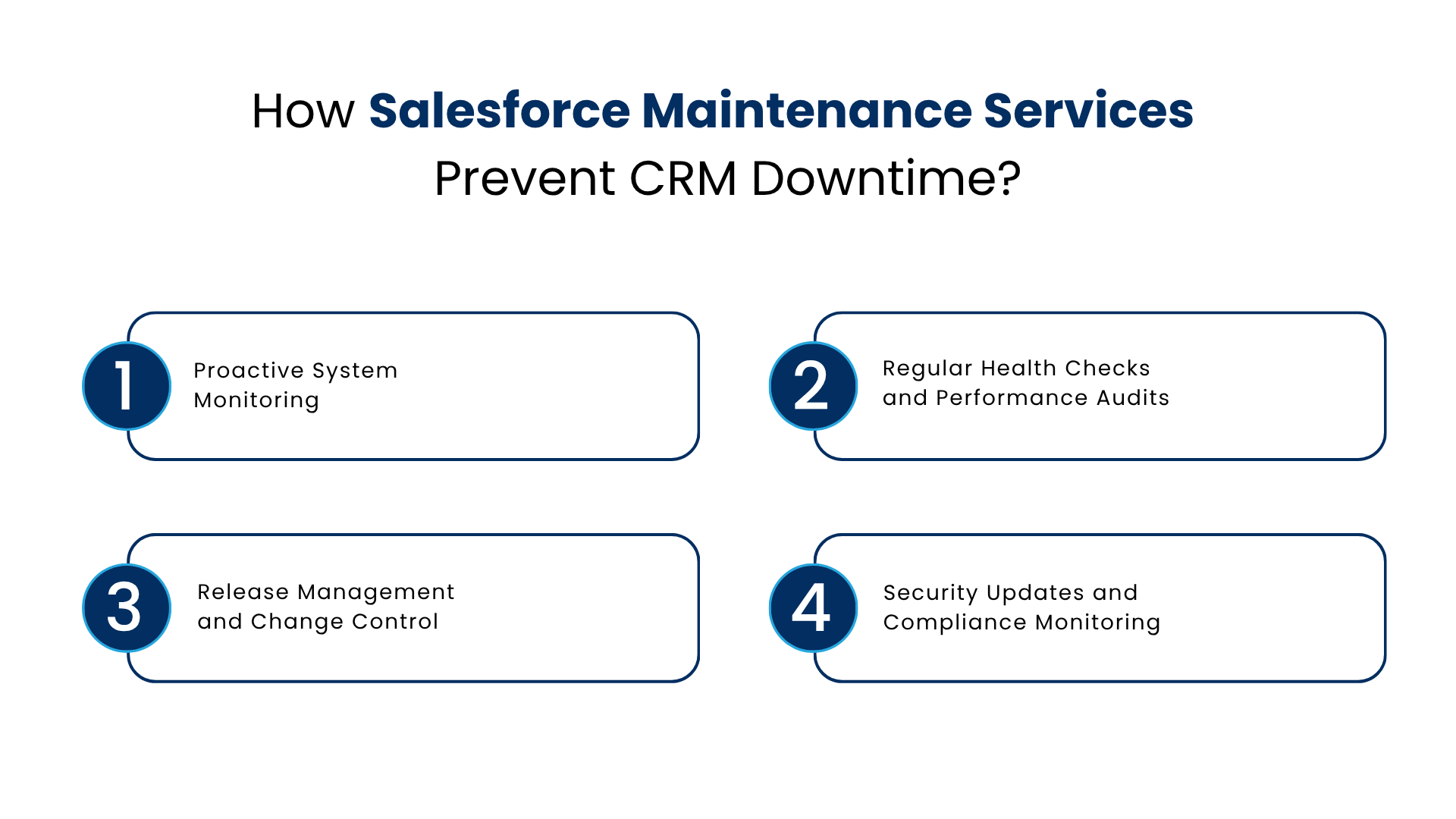 How Salesforce Maintenance Services Prevent CRM Downtime?

1 Proactive System Monitoring

2 Regular Health Checks and Performance Audits

3 Release Management and Change Control

4 Security Updates and Compliance Monitoring